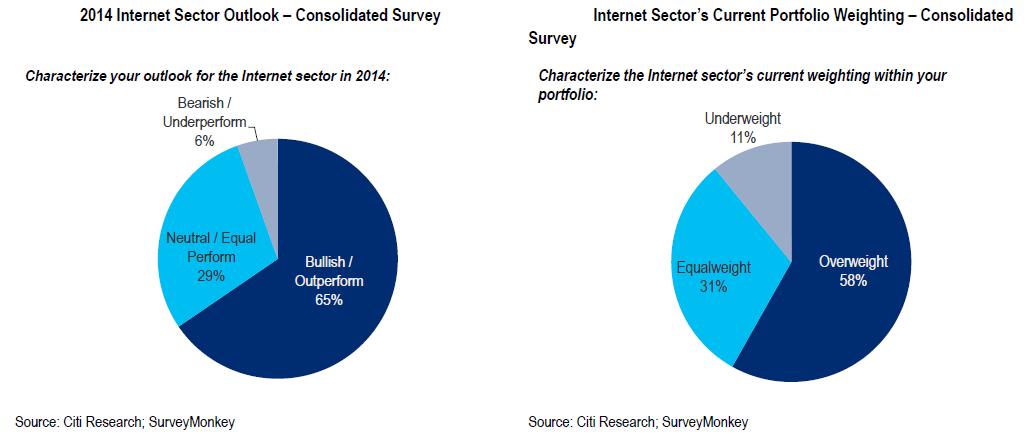 2014 Internet Sector Outlook – Consolidated Survey

Characterize your outlook for the Internet sector in 2014:

Bearish / Underperform 6%

Neutral / Equal Perform 29%

Bullish / Outperform 65%

Source: Citi Research; SurveyMonkey

Internet Sector's Current Portfolio Weighting – Consolidated Survey

Characterize the Internet sector's current weighting within your portfolio:

Underweight 11%

Equalweight 31%

Overweight 58%

Source: Citi Research; SurveyMonkey